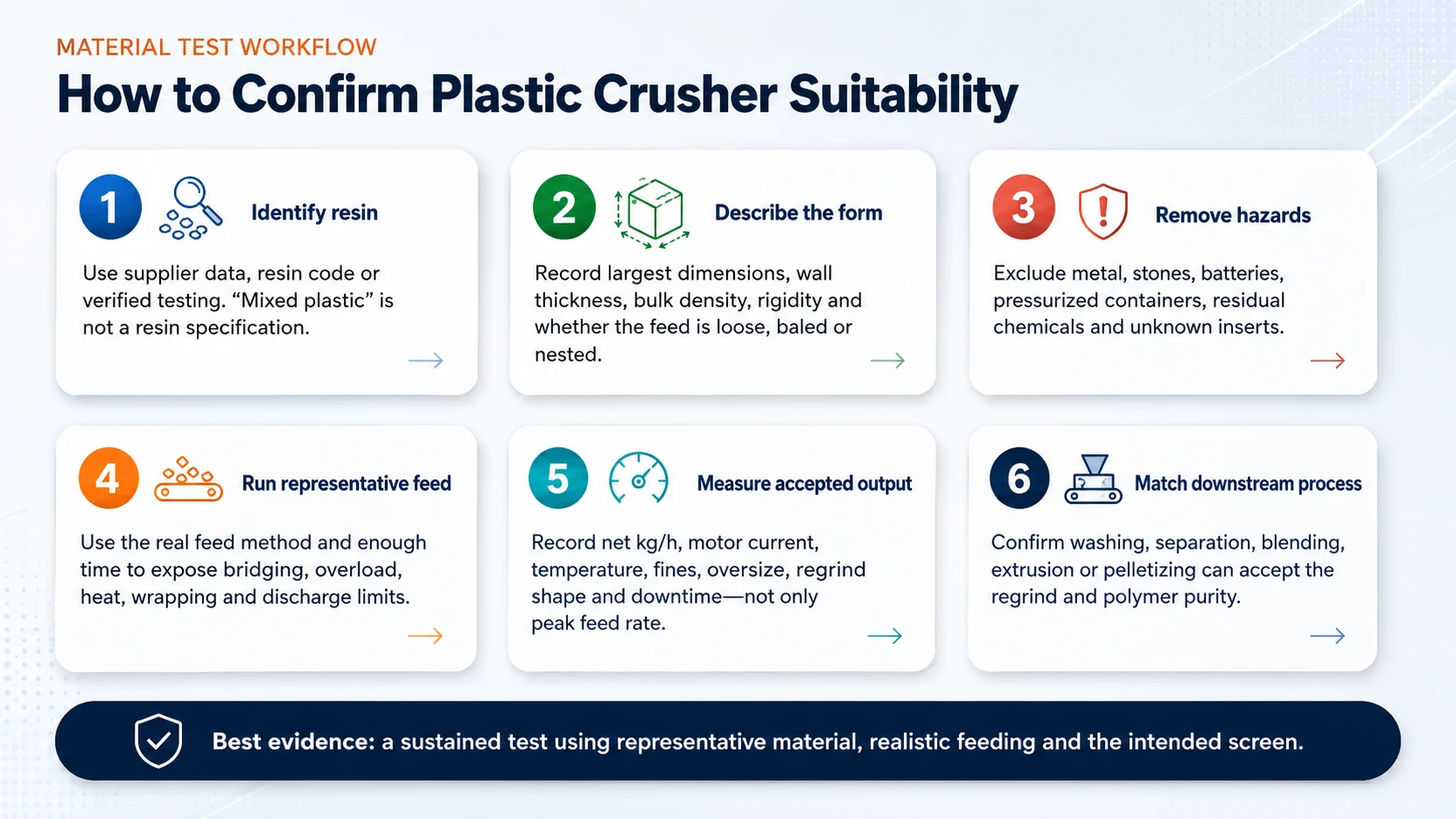 MATERIAL TEST WORKFLOW

How to Confirm Plastic Crusher Suitability

1 Identify resin

Use supplier data, resin code or verified testing. “Mixed plastic” is not a resin specification.

2 Describe the form

Record largest dimensions, wall thickness, bulk density, rigidity and whether the feed is loose, baled or nested.

3 Remove hazards

Exclude metal, stones, batteries, pressurized containers, residual chemicals and unknown inserts.

4 Run representative feed

Use the real feed method and enough time to expose bridging, overload, heat, wrapping and discharge limits.

5 Measure accepted output

Record net kg/h, motor current, temperature, fines, oversize, regrind shape and downtime—not only peak feed rate.

6 Match downstream process

Confirm washing, separation, blending, extrusion or pelletizing can accept the regrind and polymer purity.

Best evidence: a sustained test using representative material, realistic feeding and the intended screen.